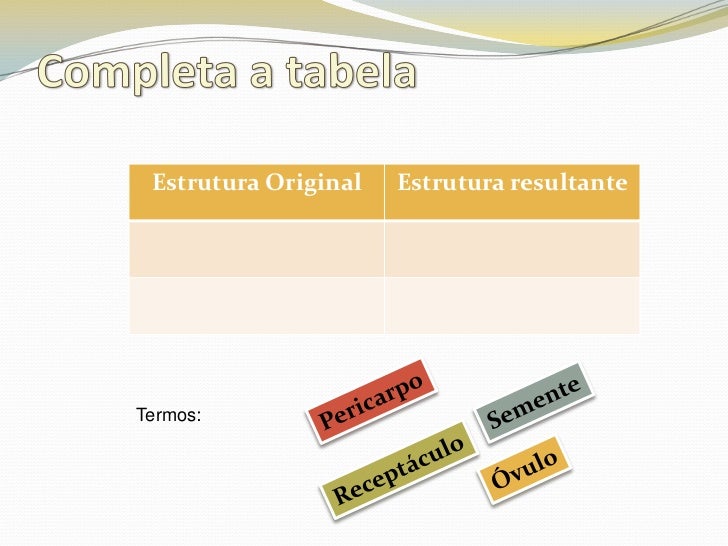 Completa a tabela

| Estrutura Original | Estrutura resultante |
|---|---|
| | |
| | |

Termos:

Pericarpo

Semente

Receptáculo

Óvulo